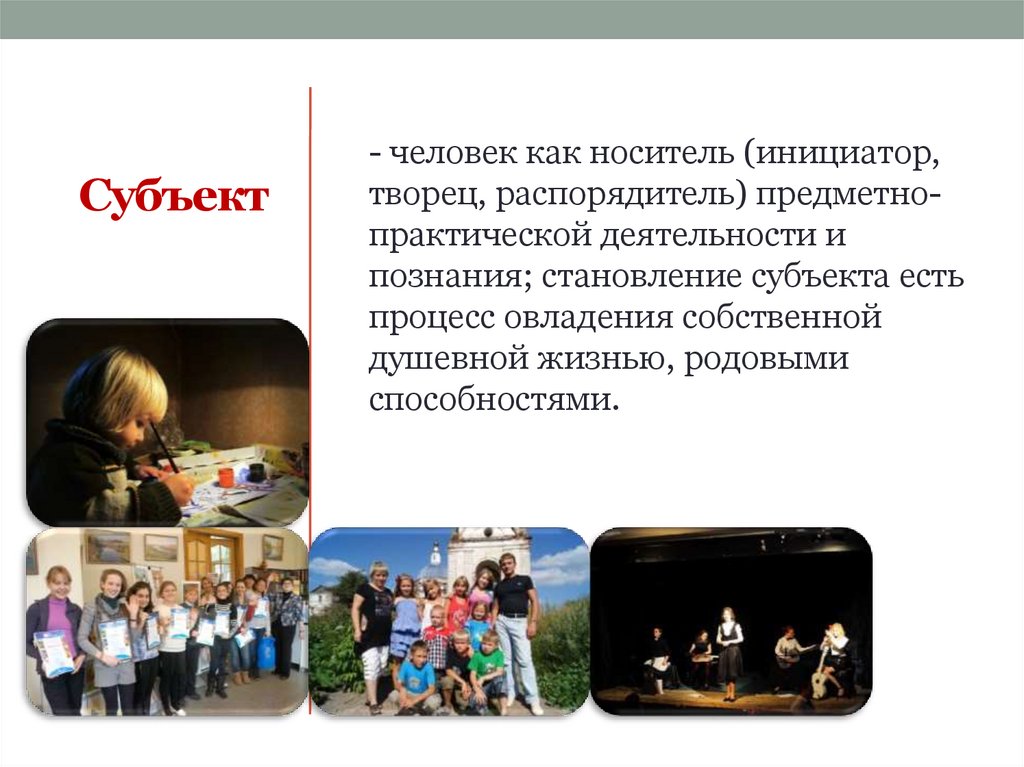 Субъект

- человек как носитель (инициатор, творец, распорядитель) предметно-практической деятельности и познания; становление субъекта есть процесс овладения собственной душевной жизнью, родовыми способностями.